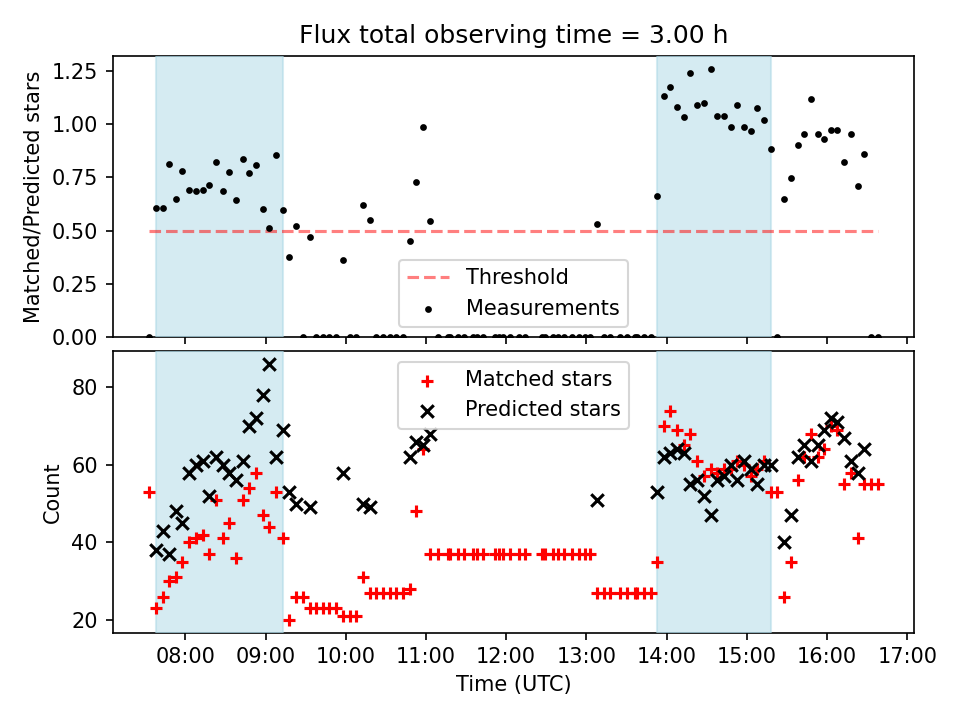 Flux total observing time = 3.00 h

Matched/Predicted stars

1.25
1.00
0.75
0.50
0.25
0.00

Threshold
Measurements

Count

80
60
40
20

Matched stars
Predicted stars

08:00 09:00 10:00 11:00 12:00 13:00 14:00 15:00 16:00 17:00

Time (UTC)